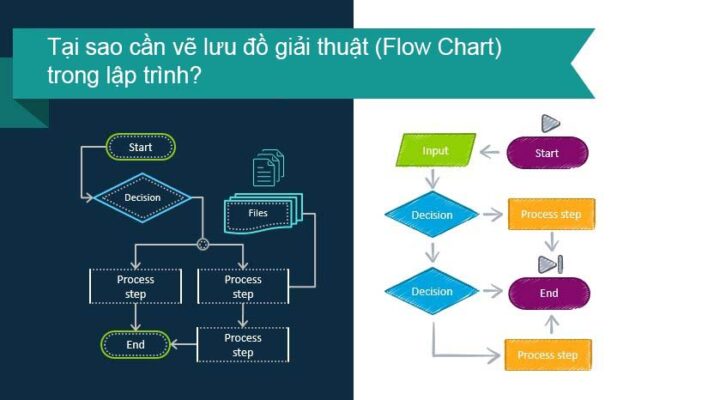 Tại sao cần vẽ lưu đồ giải thuật (Flow Chart) trong lập trình?

Start

Decision

Files

Process step

Process step

End

Process step

Input

Start

Decision

Process step

Decision

End

Process step